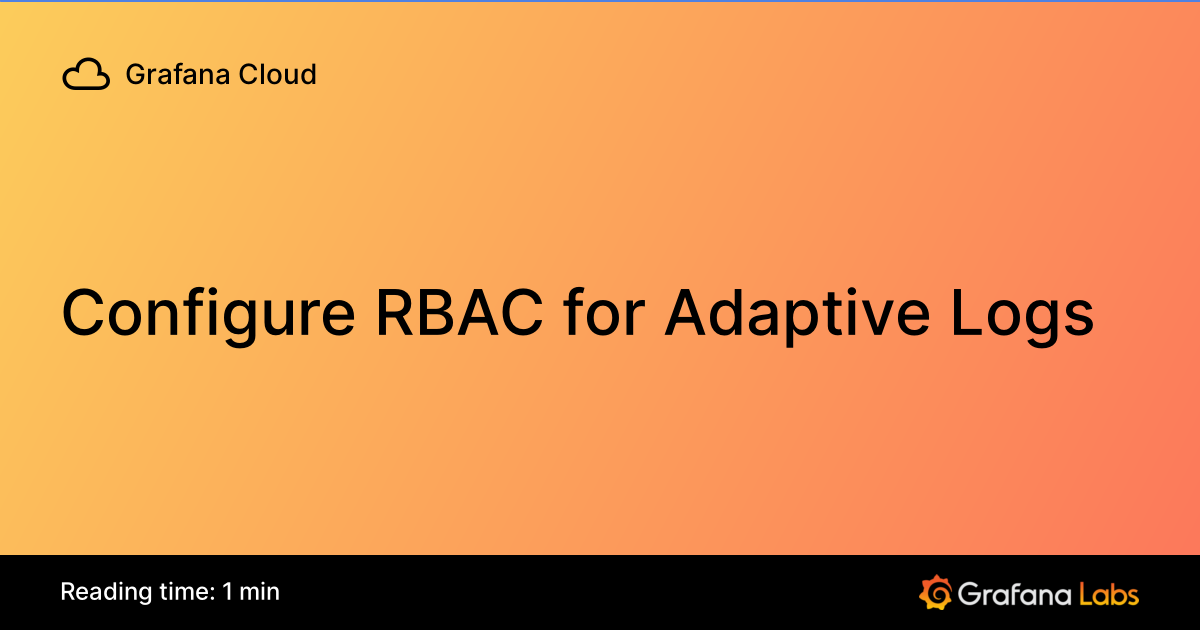 Grafana Cloud

Configure RBAC for Adaptive Logs

Reading time: 1 min

Grafana Labs